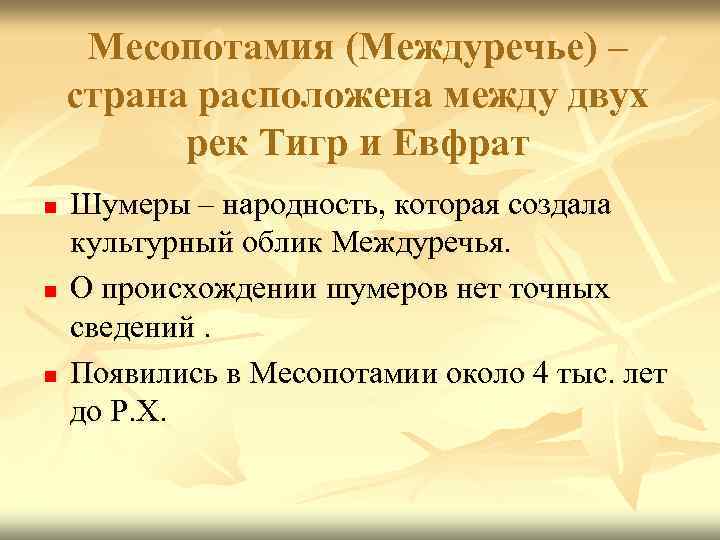 Месопотамия (Междуречье) – страна расположена между двух рек Тигр и Евфрат

Шумеры – народность, которая создала культурный облик Междуречья.

О происхождении шумеров нет точных сведений .

Появились в Месопотамии около 4 тыс. лет до Р.Х.